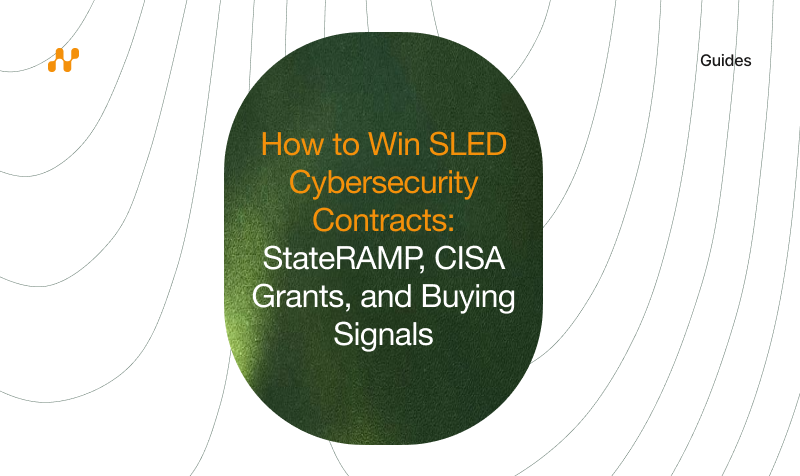 Guides

How to Win SLED Cybersecurity Contracts: StateRAMP, CISA Grants, and Buying Signals